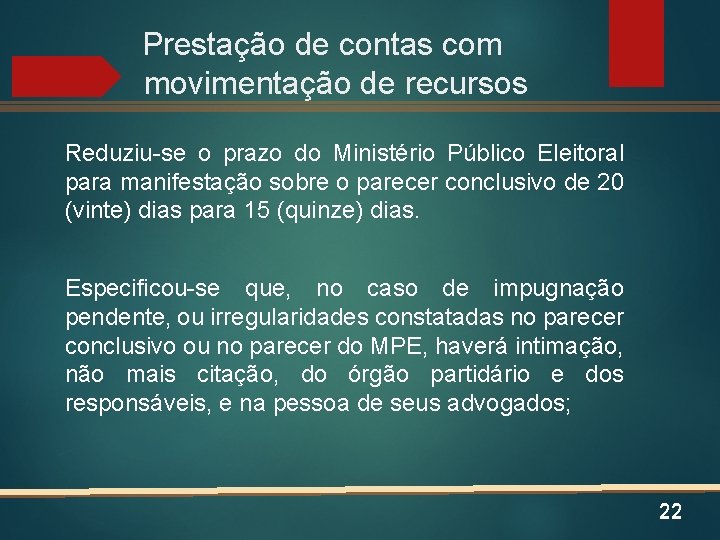 Prestação de contas com movimentação de recursos

Reduziu-se o prazo do Ministério Público Eleitoral para manifestação sobre o parecer conclusivo de 20 (vinte) dias para 15 (quinze) dias.

Especificou-se que, no caso de impugnação pendente, ou irregularidades constatadas no parecer conclusivo ou no parecer do MPE, haverá intimação, não mais citação, do órgão partidário e dos responsáveis, e na pessoa de seus advogados;

22